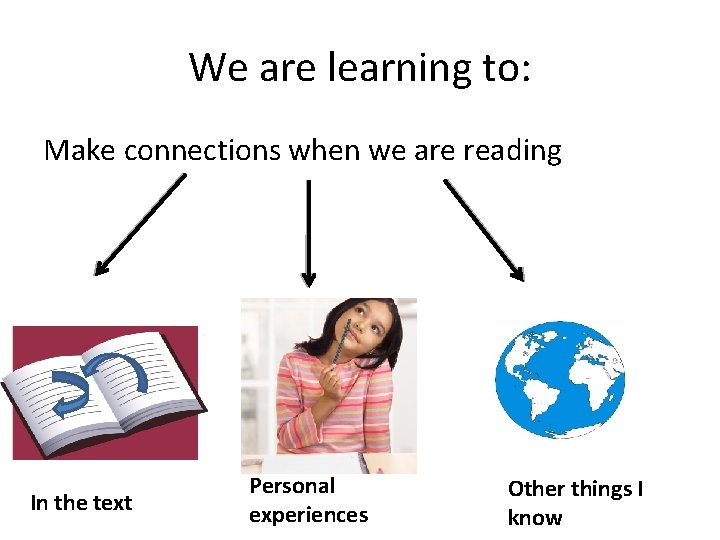 We are learning to:

Make connections when we are reading

In the text

Personal experiences

Other things I know